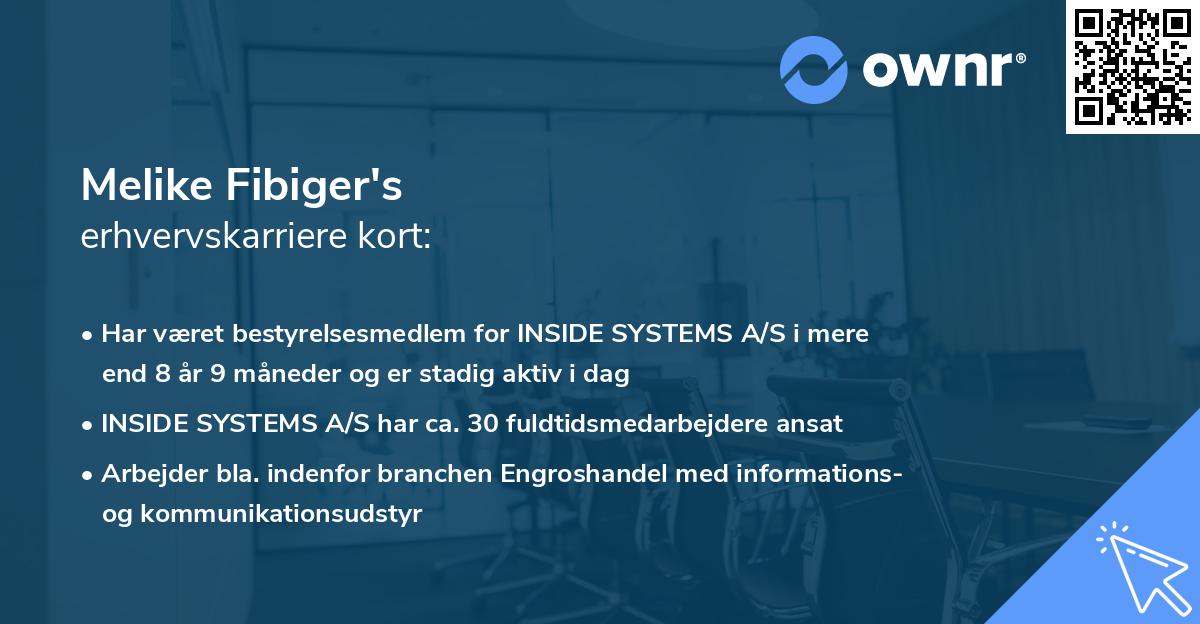 ownr®

Melike Fibiger's
erhvervskarriere kort:

• Har været bestyrelsesmedlem for INSIDE SYSTEMS A/S i mere end 8 år 9 måneder og er stadig aktiv i dag
• INSIDE SYSTEMS A/S har ca. 30 fuldtidsmedarbejdere ansat
• Arbejder bla. indenfor branchen Engroshandel med informations- og kommunikationsudstyr